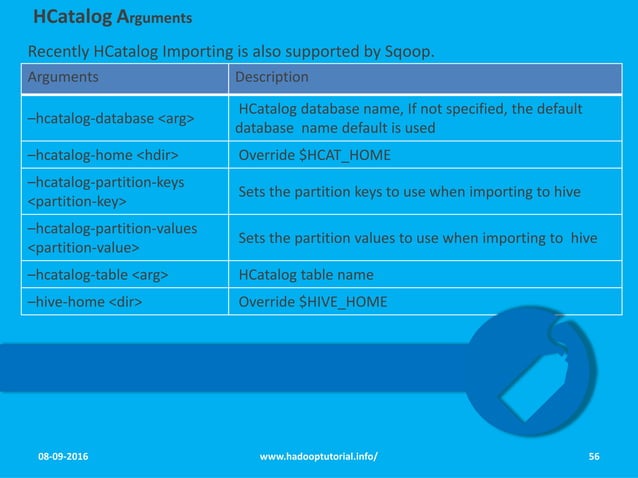 HCatalog Arguments

Recently HCatalog Importing is also supported by Sqoop.

| Arguments | Description |
|---|---|
| –hcatalog-database <arg> | HCatalog database name, If not specified, the default database name default is used |
| –hcatalog-home <hdir> | Override \$HCAT_HOME |
| –hcatalog-partition-keys <partition-key> | Sets the partition keys to use when importing to hive |
| –hcatalog-partition-values <partition-value> | Sets the partition values to use when importing to hive |
| –hcatalog-table <arg> | HCatalog table name |
| –hive-home <dir> | Override \$HIVE_HOME |

08-09-2016 www.hadooptutorial.info/ 56